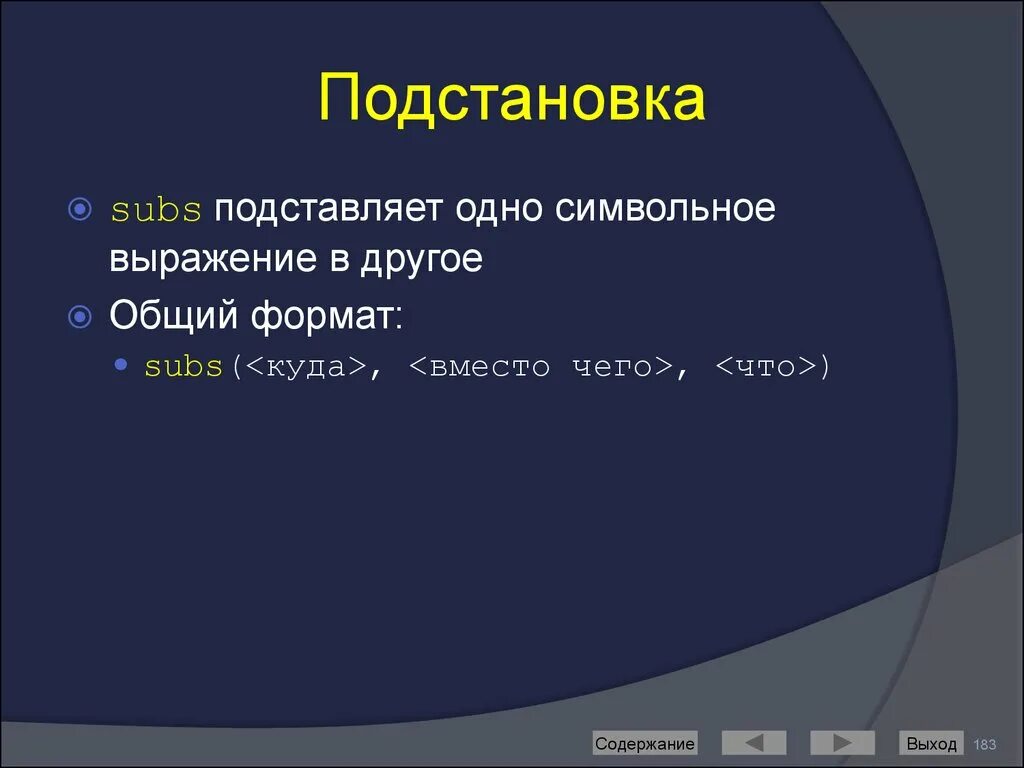 Подстановка

subs подставляет одно символьное выражение в другое

Общий формат:

subs(<куда>, <вместо чего>, <что>)

Содержание

Выход

183